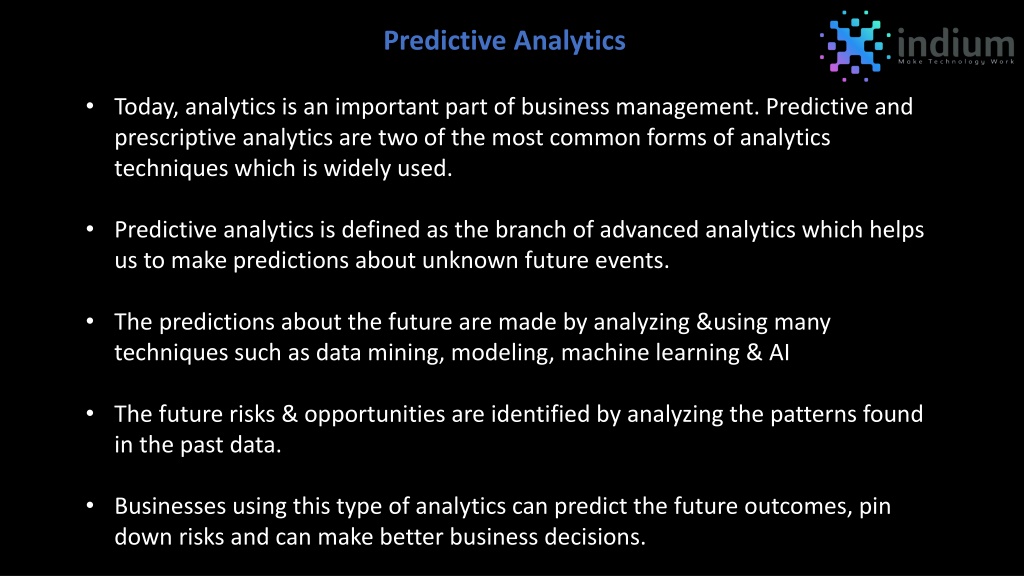 Predictive Analytics

indium
Make Technology Work

• Today, analytics is an important part of business management. Predictive and prescriptive analytics are two of the most common forms of analytics techniques which is widely used.

• Predictive analytics is defined as the branch of advanced analytics which helps us to make predictions about unknown future events.

• The predictions about the future are made by analyzing &using many techniques such as data mining, modeling, machine learning & AI

• The future risks & opportunities are identified by analyzing the patterns found in the past data.

• Businesses using this type of analytics can predict the future outcomes, pin down risks and can make better business decisions.